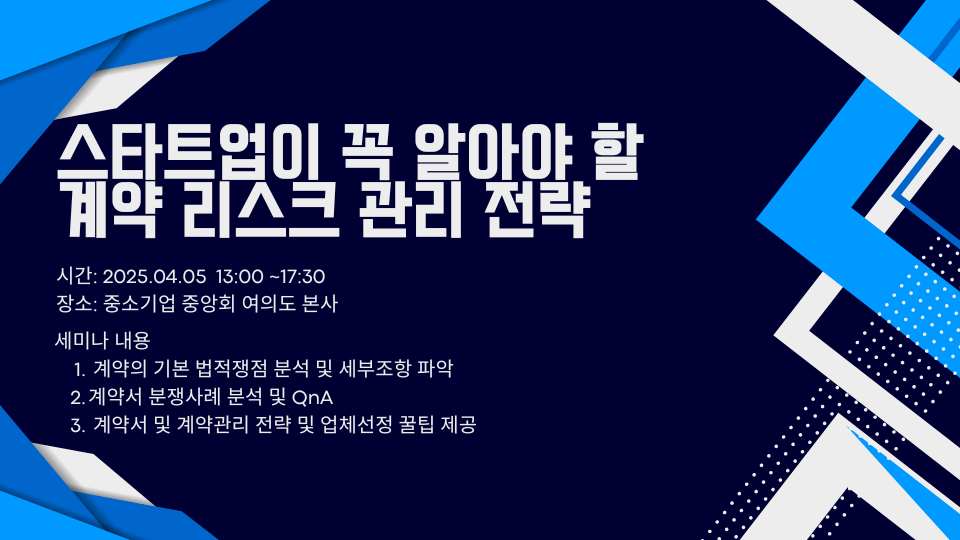 스타트업이 꼭 알아야 할 계약 리스크 관리 전략

시간: 2025.04.05 13:00 ~17:30
장소: 중소기업 중앙회 여의도 본사

세미나 내용
1. 계약의 기본 법적쟁점 분석 및 세부조항 파악
2. 계약서 분쟁사례 분석 및 QnA
3. 계약서 및 계약관리 전략 및 업체선정 꿀팁 제공